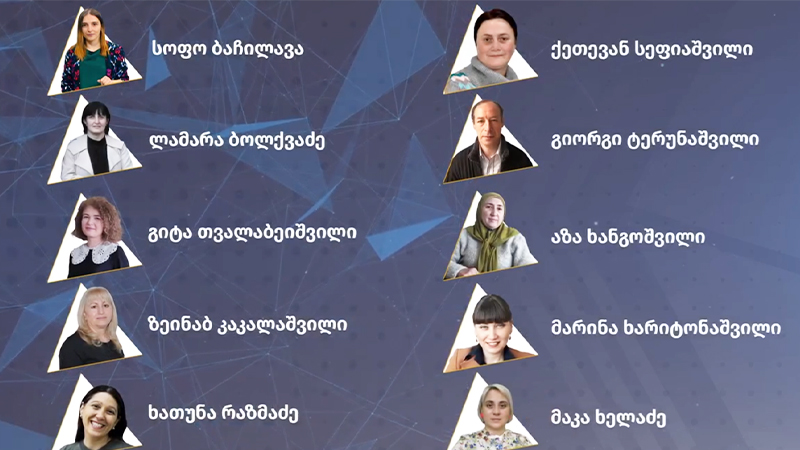 სოფო ბაჩილავა

ლამარა ბოლქვაძე

გიტა თვალაბეიშვილი

ზეინაბ კაკალაშვილი

ხათუნა რაზმაძე

ქეთევან სეფიაშვილი

გიორგი ტერუნაშვილი

აზა ხანგოშვილი

მარინა ხარიტონაშვილი

მაკა ხელაძე